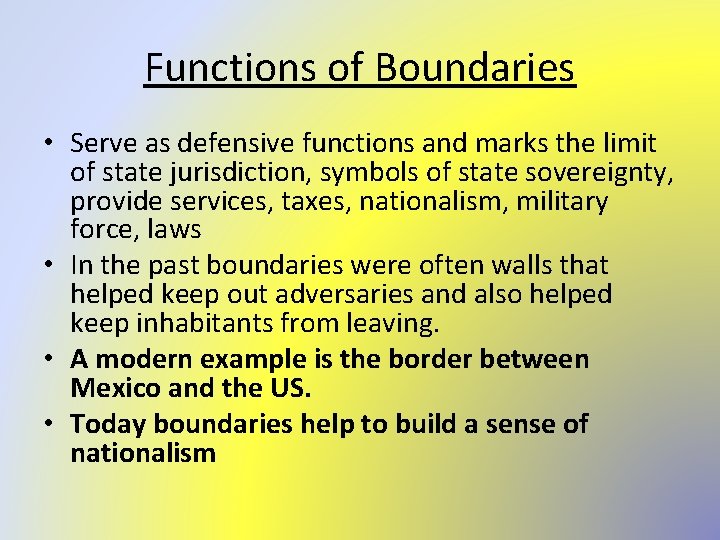 Functions of Boundaries

• Serve as defensive functions and marks the limit of state jurisdiction, symbols of state sovereignty, provide services, taxes, nationalism, military force, laws
• In the past boundaries were often walls that helped keep out adversaries and also helped keep inhabitants from leaving.
• A modern example is the border between Mexico and the US.
• Today boundaries help to build a sense of nationalism